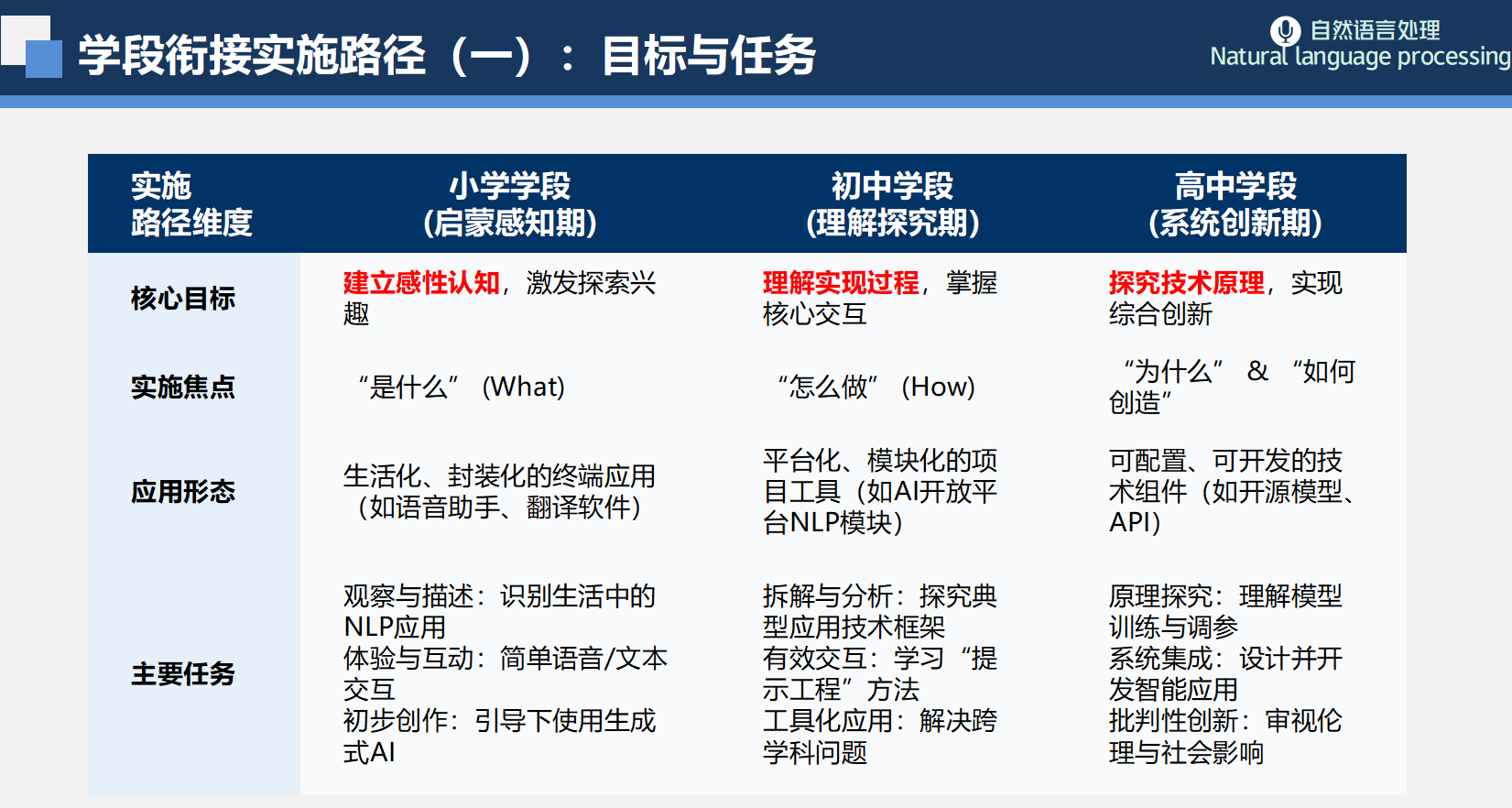 学段衔接实施路径（一）：目标与任务

自然语言处理
Natural language processing

| 实施路径维度 | 小学学段（启蒙感知期） | 初中学段（理解探究期） | 高中学段（系统创新期） |
|---|---|---|---|
| 核心目标 | 建立感性认知，激发探索兴趣 | 理解实现过程，掌握核心交互 | 探究技术原理，实现综合创新 |
| 实施焦点 | “是什么” (What) | “怎么做” (How) | “为什么” & “如何创造” |
| 应用形态 | 生活化、封装化的终端应用（如语音助手、翻译软件） | 平台化、模块化的项目工具（如AI开放平台NLP模块） | 可配置、可开发的技术组件（如开源模型、API） |
| 主要任务 | 观察与描述：识别生活中的NLP应用 体验与互动：简单语音/文本交互 初步创作：引导下使用生成式AI | 拆解与分析：探究典型应用技术框架 有效交互：学习“提示工程”方法 工具化应用：解决跨学科问题 | 原理探究：理解模型训练与调参 系统集成：设计并开发智能应用 批判性创新：审视伦理与社会影响 |